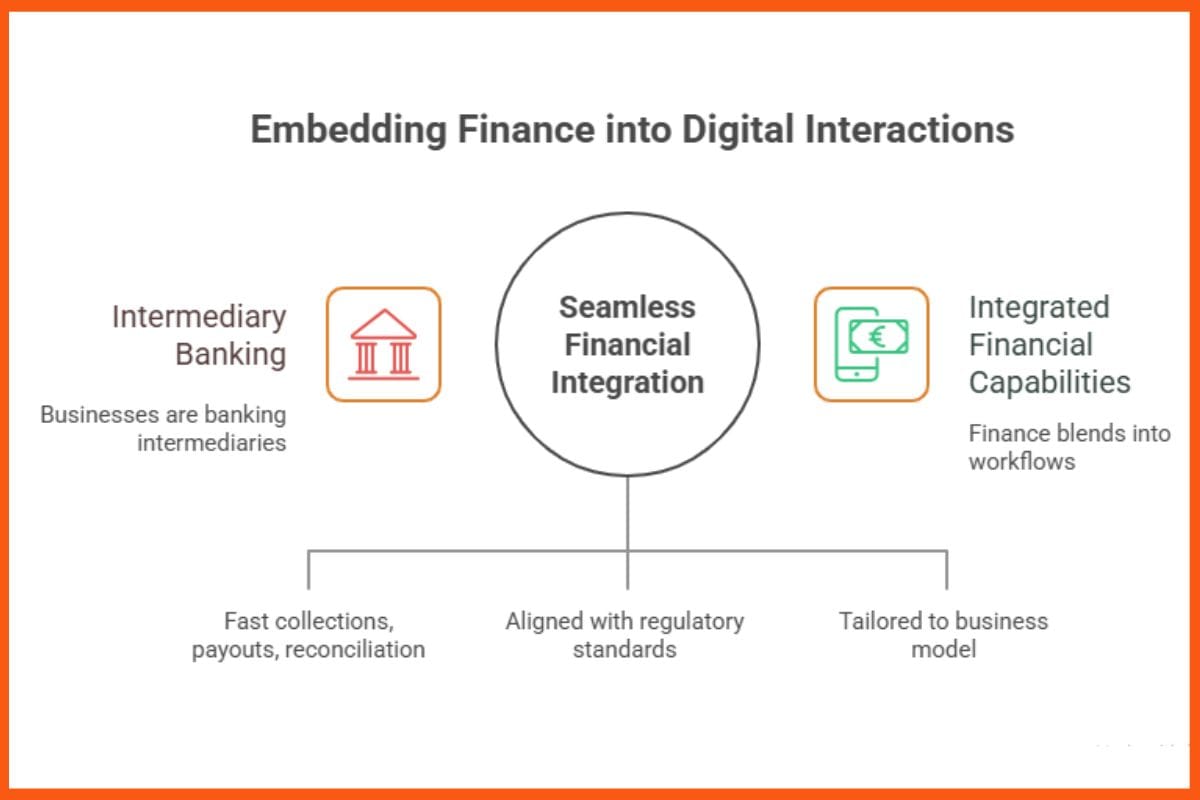 Embedding Finance into Digital Interactions

Intermediary Banking

Businesses are banking intermediaries

Seamless Financial Integration

Integrated Financial Capabilities

Finance blends into workflows

Fast collections, payouts, reconciliation

Aligned with regulatory standards

Tailored to business model